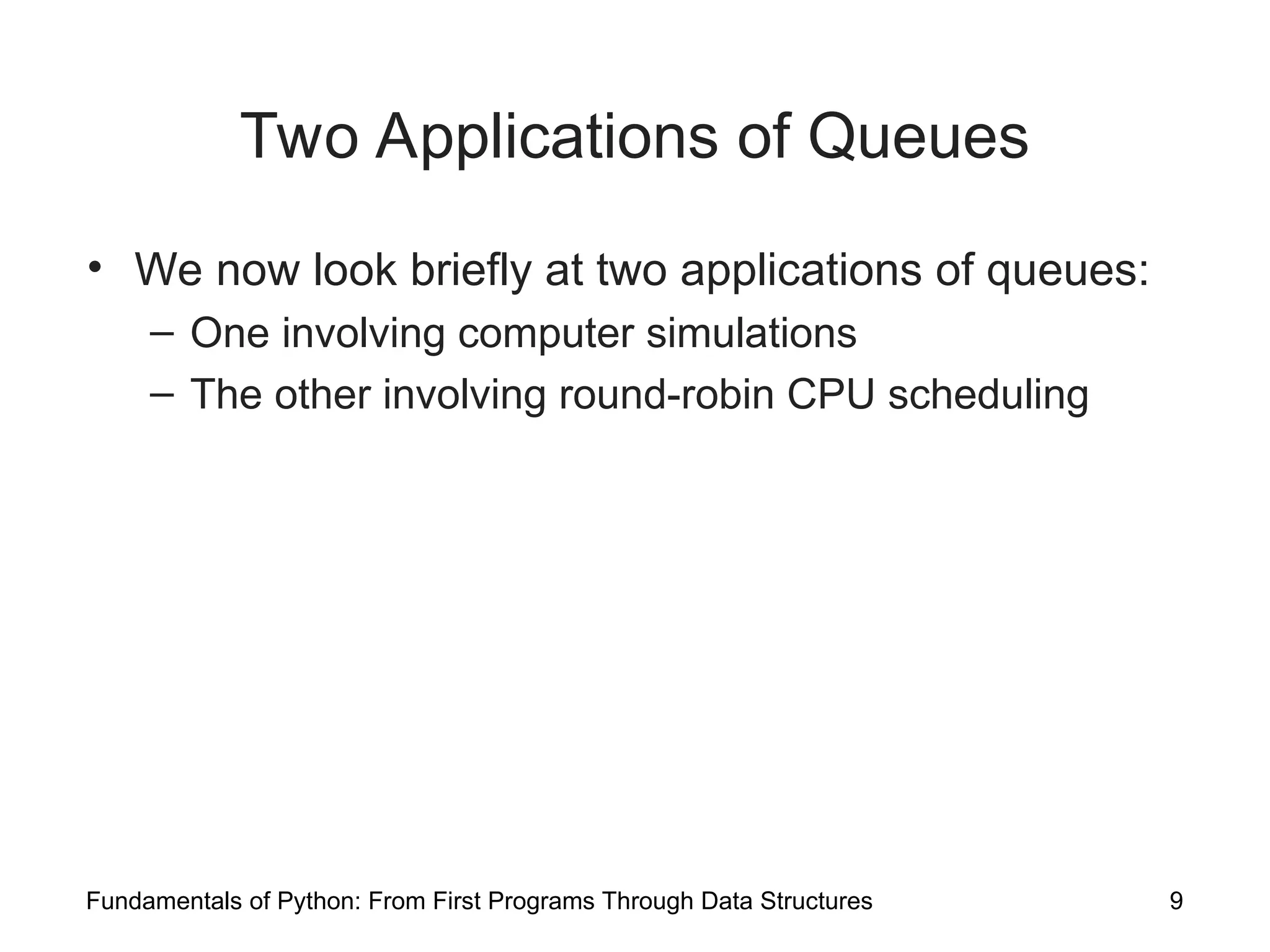 Two Applications of Queues

• We now look briefly at two applications of queues:
– One involving computer simulations
– The other involving round-robin CPU scheduling

Fundamentals of Python: From First Programs Through Data Structures

9